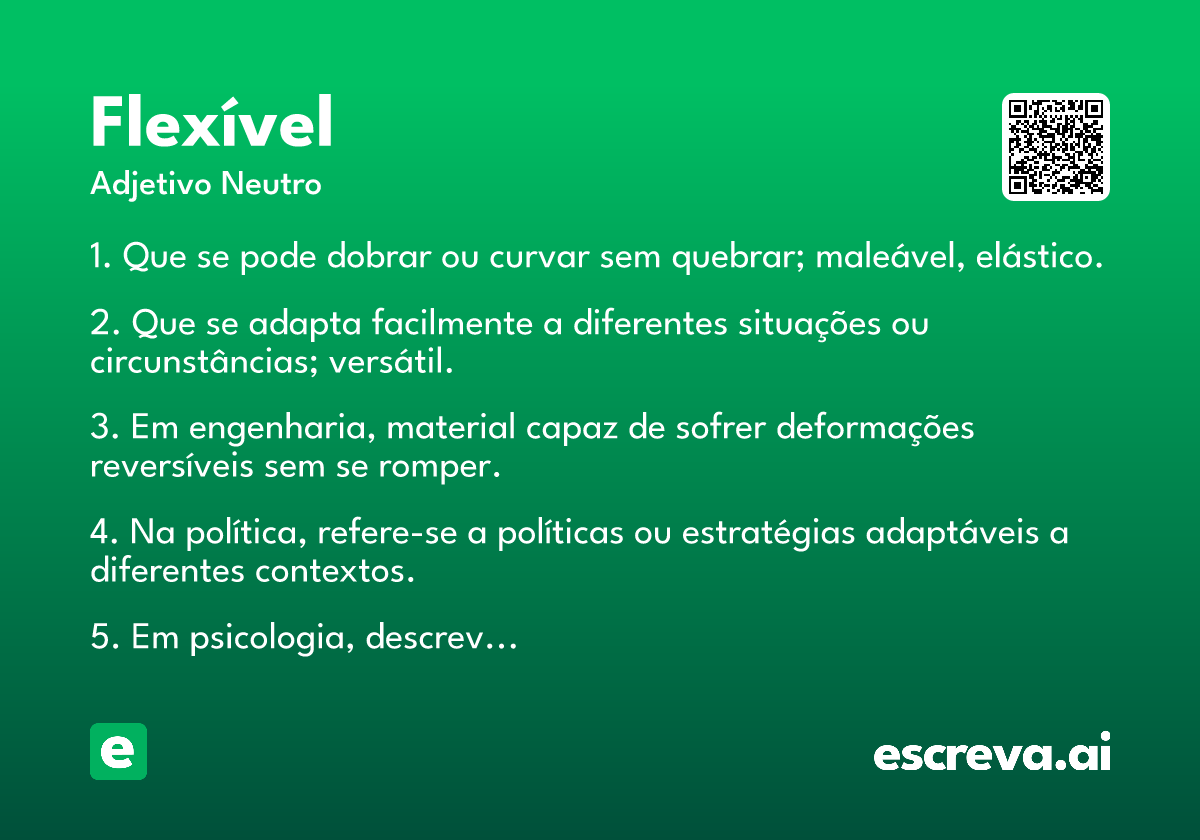 Flexível
Adjetivo Neutro

1. Que se pode dobrar ou curvar sem quebrar; maleável, elástico.

2. Que se adapta facilmente a diferentes situações ou circunstâncias; versátil.

3. Em engenharia, material capaz de sofrer deformações reversíveis sem se romper.

4. Na política, refere-se a políticas ou estratégias adaptáveis a diferentes contextos.

5. Em psicologia, descrev...

e

escreva.ai